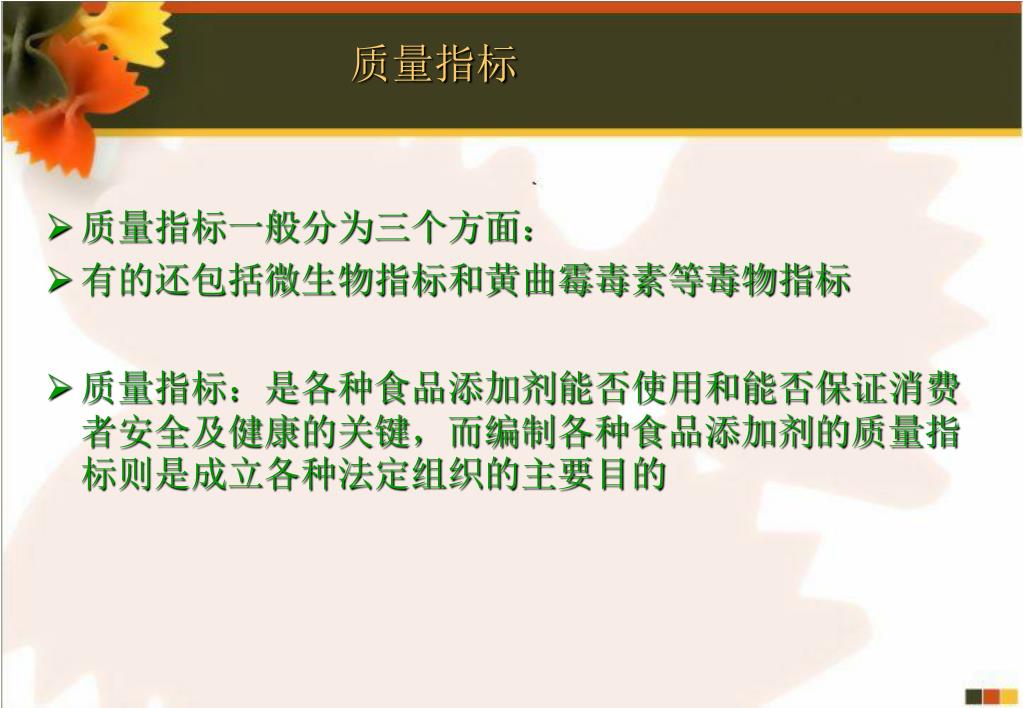 质量指标

➢ 质量指标一般分为三个方面：
➢ 有的还包括微生物指标和黄曲霉毒素等毒物指标

➢ 质量指标：是各种食品添加剂能否使用和能否保证消费者安全及健康的关键，而编制各种食品添加剂的质量指标则是成立各种法定组织的主要目的